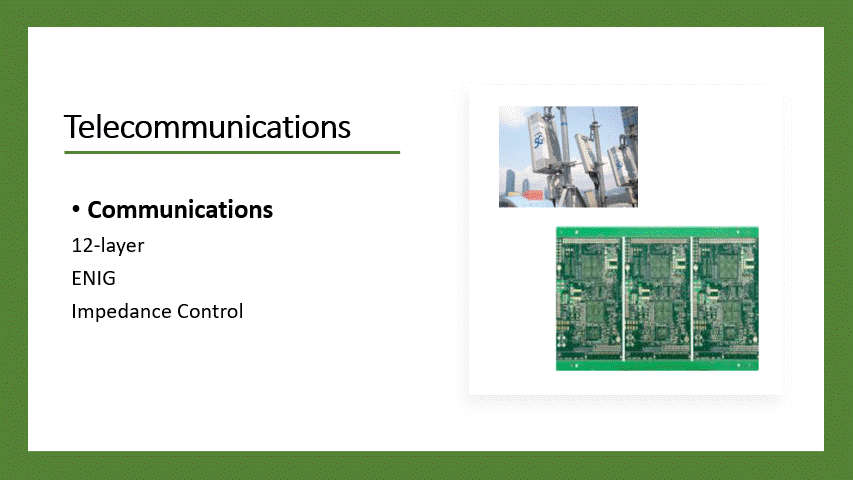 Telecommunications

• **Communications**

12-layer

ENIG

Impedance Control

5G